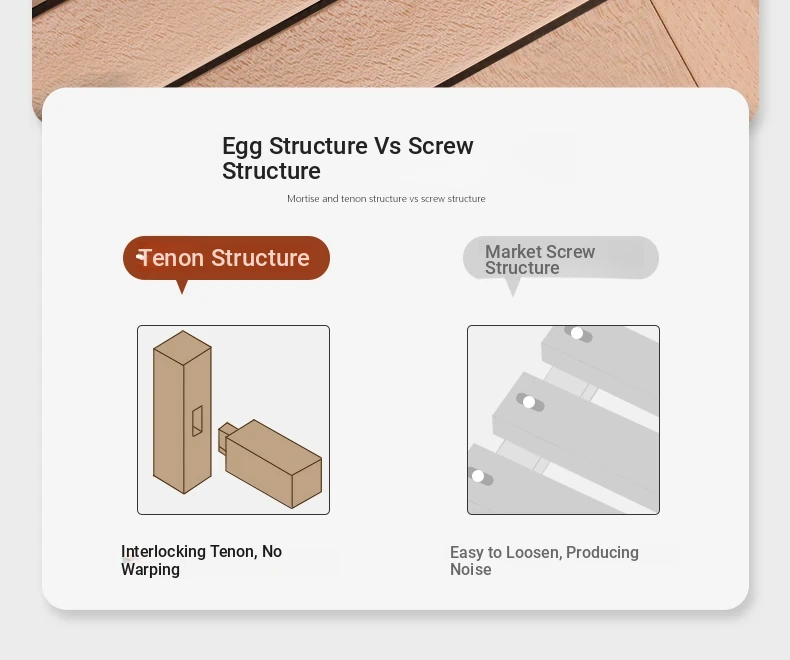 Egg Structure Vs Screw Structure

Mortise and tenon structure vs screw structure

Tenon Structure

Market Screw Structure

Interlocking Tenon, No Warping

Easy to Loosen, Producing Noise